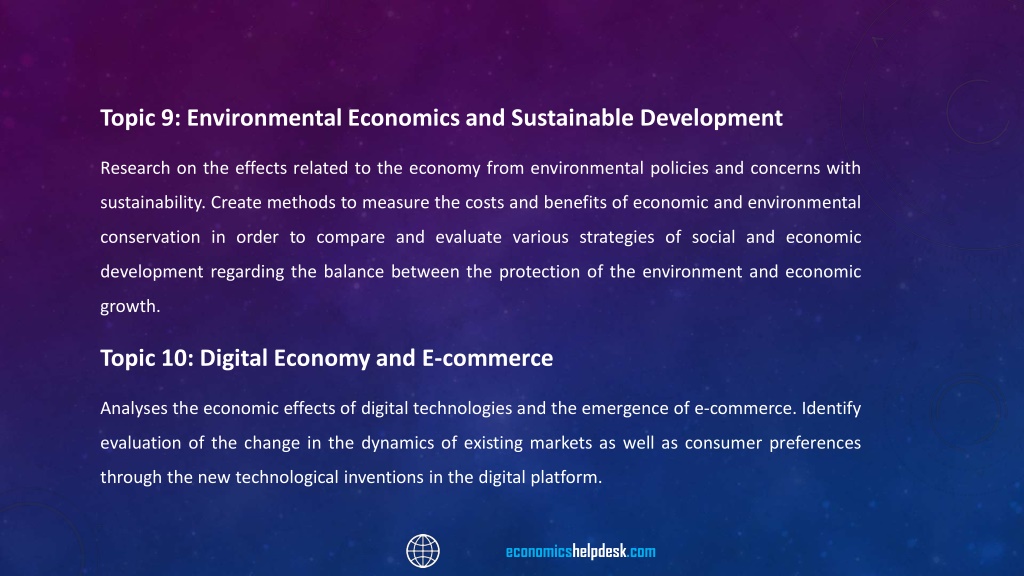 Topic 9: Environmental Economics and Sustainable Development

Research on the effects related to the economy from environmental policies and concerns with sustainability. Create methods to measure the costs and benefits of economic and environmental conservation in order to compare and evaluate various strategies of social and economic development regarding the balance between the protection of the environment and economic growth.

Topic 10: Digital Economy and E-commerce

Analyses the economic effects of digital technologies and the emergence of e-commerce. Identify evaluation of the change in the dynamics of existing markets as well as consumer preferences through the new technological inventions in the digital platform.

economicshelpdesk.com